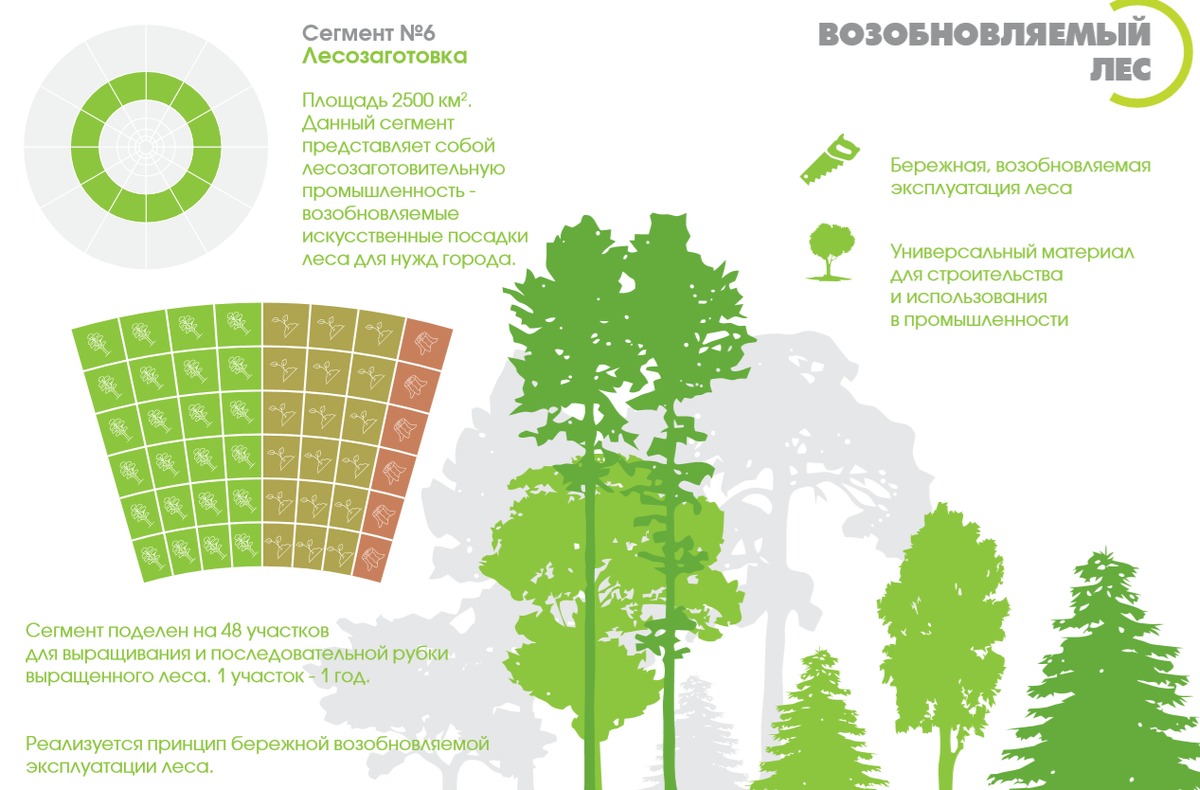 Сегмент №6
Лесозаготовка

Площадь 2500 км$^2$. Данный сегмент представляет собой лесозаготовительную промышленность - возобновляемые искусственные посадки леса для нужд города.

ВОЗОБНОВЛЯЕМЫЙ ЛЕС

Бережная, возобновляемая эксплуатация леса

Универсальный материал для строительства и использования в промышленности

Сегмент поделен на 48 участков для выращивания и последовательной рубки выращенного леса. 1 участок - 1 год.

Реализуется принцип бережной возобновляемой эксплуатации леса.